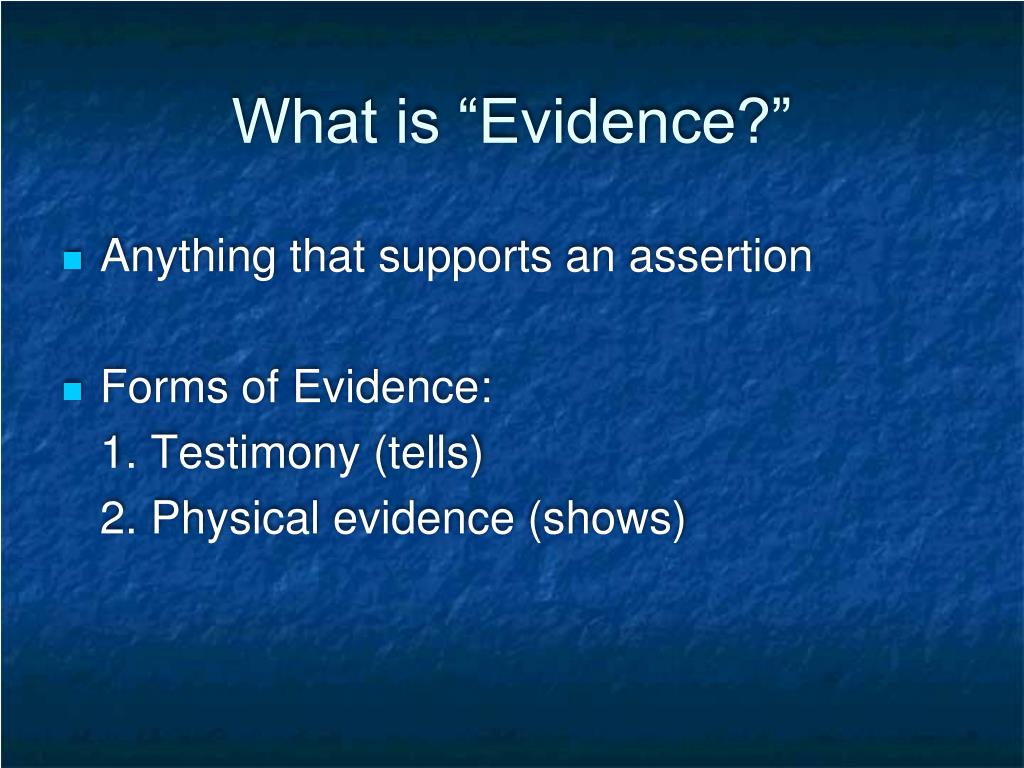 What is “Evidence?”

Anything that supports an assertion

Forms of Evidence:
1. Testimony (tells)
2. Physical evidence (shows)